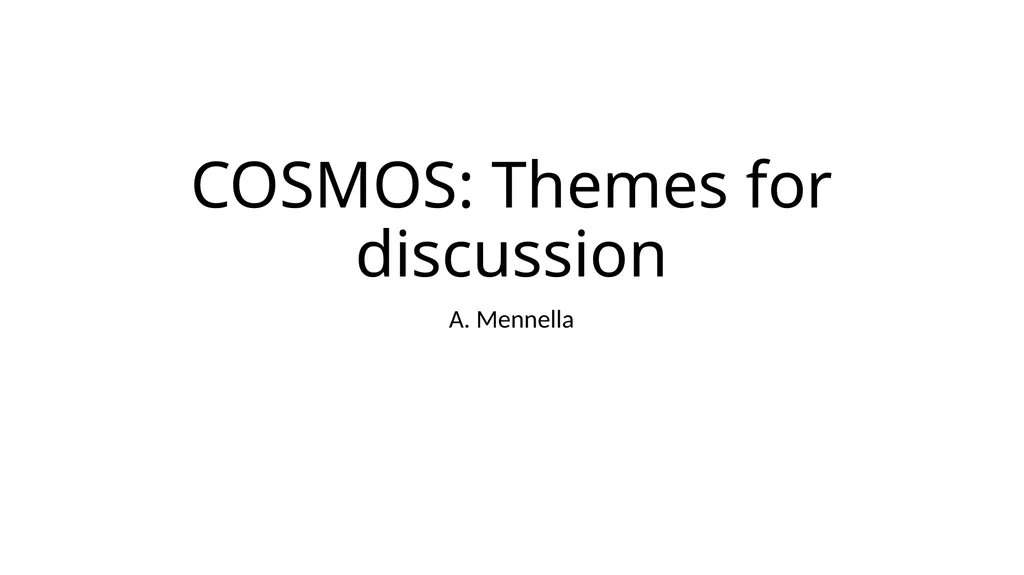 COSMOS: Themes for discussion

A. Mennella